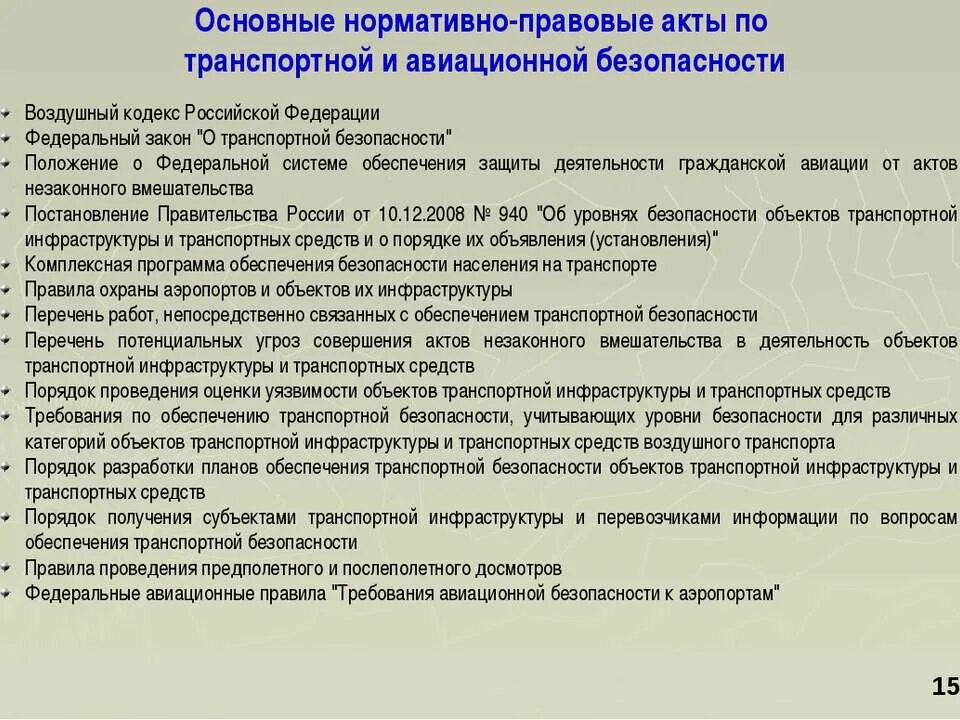 Основные нормативно-правовые акты по транспортной и авиационной безопасности

Воздушный кодекс Российской Федерации

Федеральный закон "О транспортной безопасности"

Положение о Федеральной системе обеспечения защиты деятельности гражданской авиации от актов незаконного вмешательства

Постановление Правительства России от 10.12.2008 № 940 "Об уровнях безопасности объектов транспортной инфраструктуры и транспортных средств и о порядке их объявления (установления)"

Комплексная программа обеспечения безопасности населения на транспорте

Правила охраны аэропортов и объектов их инфраструктуры

Перечень работ, непосредственно связанных с обеспечением транспортной безопасности

Перечень потенциальных угроз совершения актов незаконного вмешательства в деятельность объектов транспортной инфраструктуры и транспортных средств

Порядок проведения оценки уязвимости объектов транспортной инфраструктуры и транспортных средств

Требования по обеспечению транспортной безопасности, учитывающих уровни безопасности для различных категорий объектов транспортной инфраструктуры и транспортных средств воздушного транспорта

Порядок разработки планов обеспечения транспортной безопасности объектов транспортной инфраструктуры и транспортных средств

Порядок получения субъектами транспортной инфраструктуры и перевозчиками информации по вопросам обеспечения транспортной безопасности

Правила проведения предполетного и послеполетного досмотров

Федеральные авиационные правила "Требования авиационной безопасности к аэропортам"

15